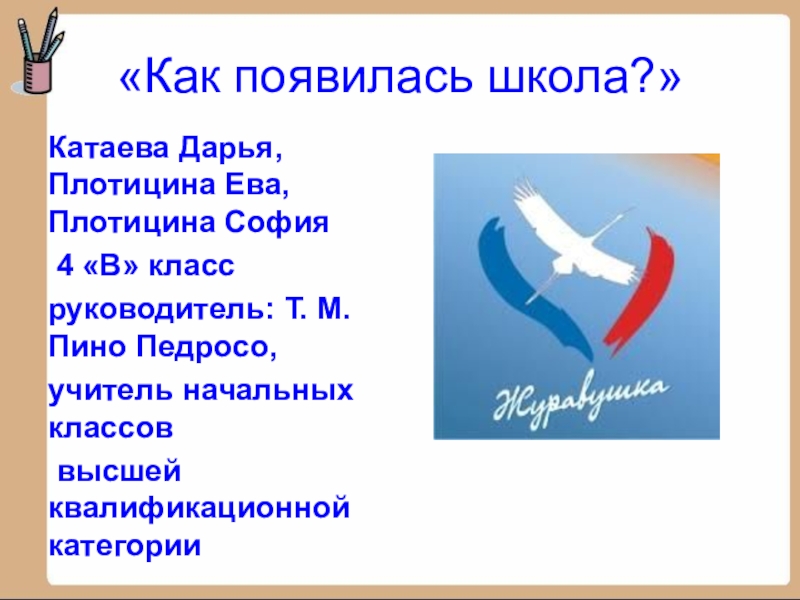 «Как появилась школа?»

Катаева Дарья,
Плотицина Ева,
Плотицина София

4 «В» класс

руководитель: Т. М. Пино Педросо,

учитель начальных классов

высшей квалификационной категории

Журавушка